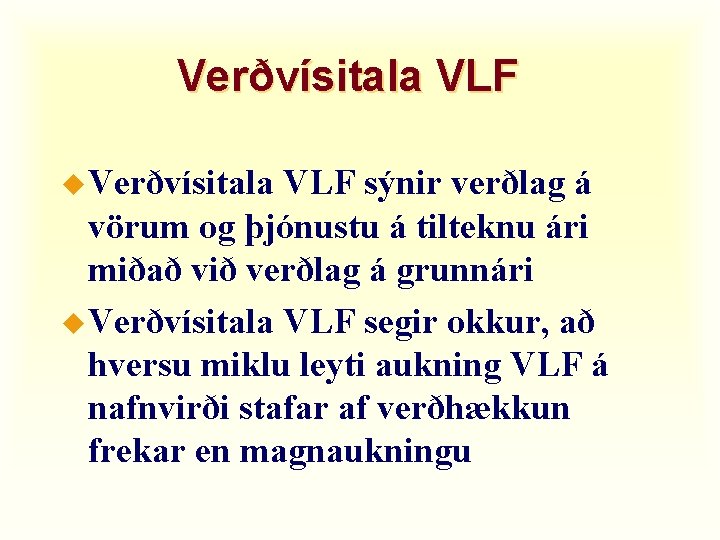 Verðvísitala VLF

Verðvísitala VLF sýnir verðlag á vörum og þjónustu á tilteknu ári miðað við verðlag á grunnári

Verðvísitala VLF segir okkur, að hversu miklu leyti aukning VLF á nafnvirði stafar af verðhækkun frekar en magnaukningu